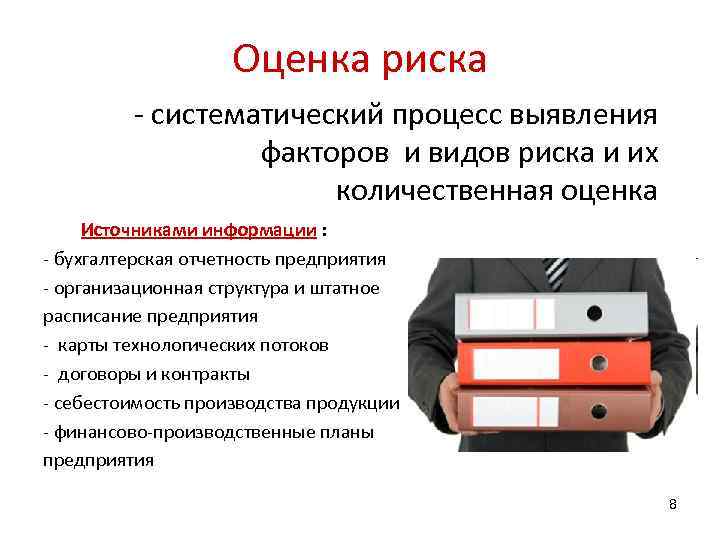 Оценка риска

- систематический процесс выявления факторов и видов риска и их количественная оценка

Источниками информации :
- бухгалтерская отчетность предприятия
- организационная структура и штатное расписание предприятия
- карты технологических потоков
- договоры и контракты
- себестоимость производства продукции
- финансово-производственные планы предприятия

8